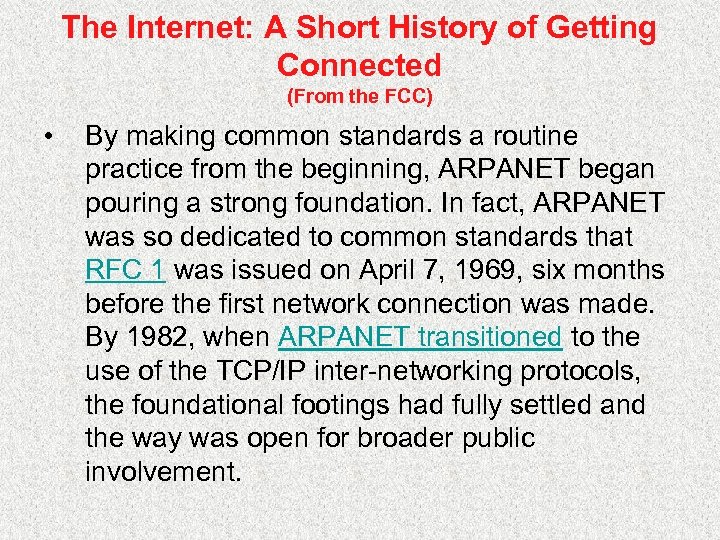 The Internet: A Short History of Getting Connected
(From the FCC)

• By making common standards a routine practice from the beginning, ARPANET began pouring a strong foundation. In fact, ARPANET was so dedicated to common standards that RFC 1 was issued on April 7, 1969, six months before the first network connection was made. By 1982, when ARPANET transitioned to the use of the TCP/IP inter-networking protocols, the foundational footings had fully settled and the way was open for broader public involvement.